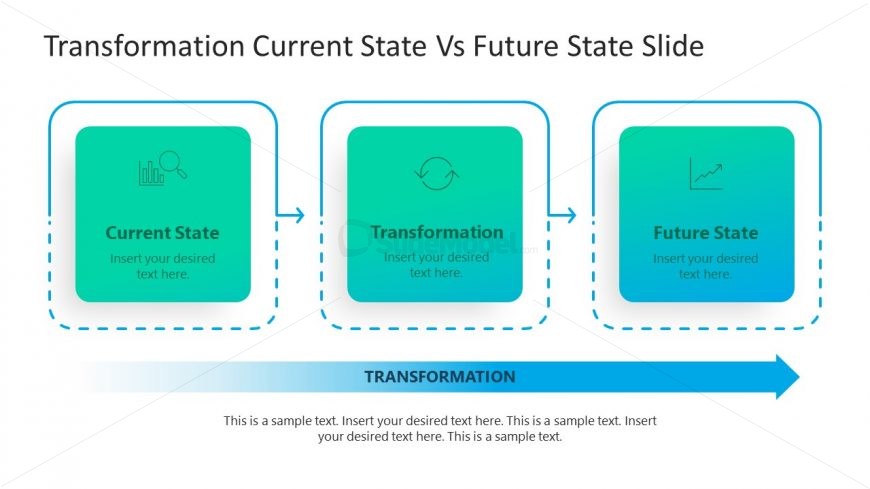 Transformation Current State Vs Future State Slide

Current State
Insert your desired text here.

Transformation
Insert your desired text here.

Future State
Insert your desired text here.

TRANSFORMATION

This is a sample text. Insert your desired text here. This is a sample text. Insert your desired text here. This is a sample text.